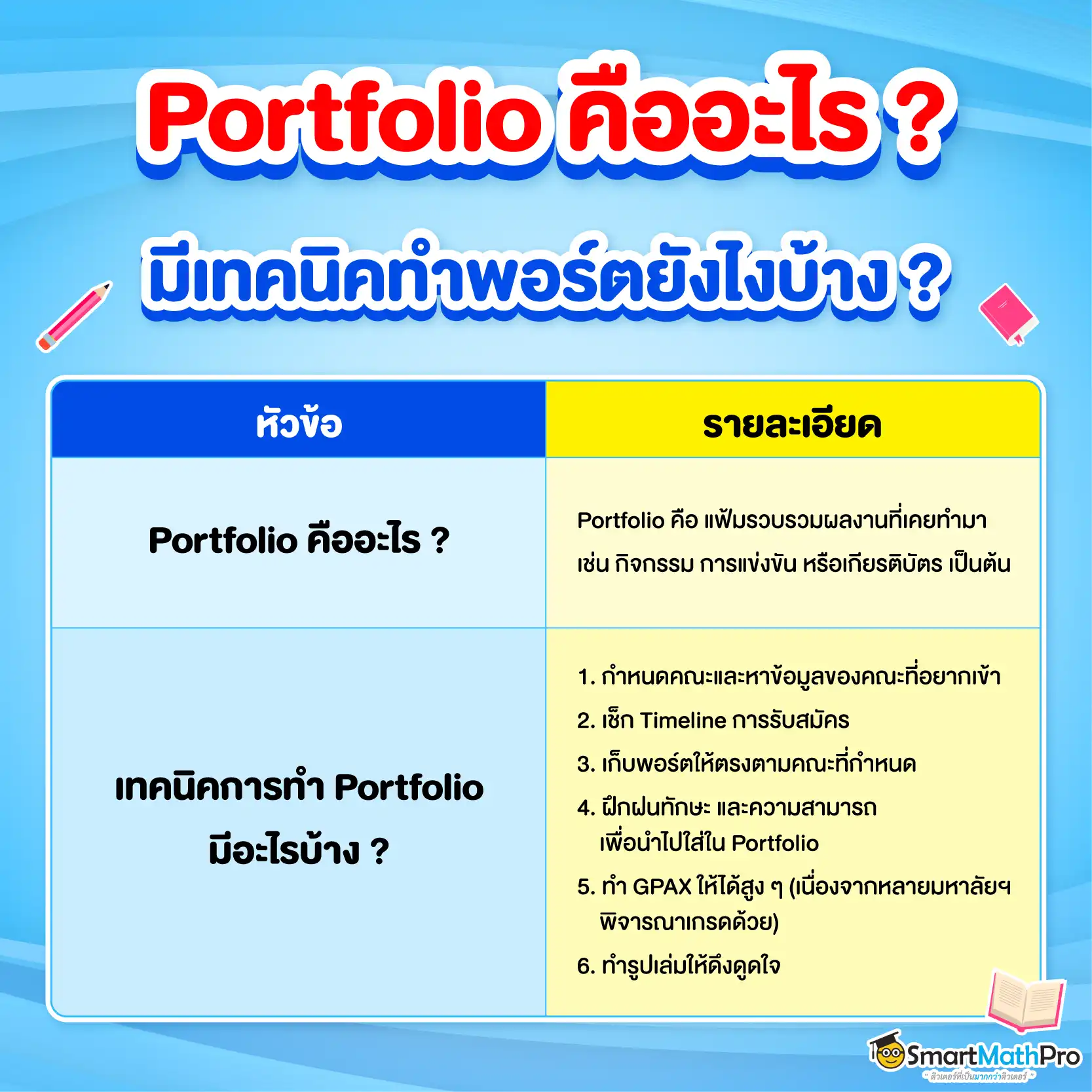 Portfolio คืออะไร ?

มีเทคนิคทำพอร์ตยังไงบ้าง ?

| หัวข้อ | รายละเอียด |
|---|---|
| Portfolio คืออะไร ? | Portfolio คือ แฟ้มรวบรวมผลงานที่เคยทำมา เช่น กิจกรรม การแข่งขัน หรือเกียรติบัตร เป็นต้น |
| เทคนิคการทำ Portfolio มีอะไรบ้าง ? | 1. กำหนดคณะและหาข้อมูลของคณะที่อยากเข้า 2. เช็ก Timeline การรับสมัคร 3. เก็บพอร์ตให้ตรงตามคณะที่กำหนด 4. ฝึกฝนทักษะ และความสามารถ เพื่อนำไปใส่ใน Portfolio 5. ทำ GPAX ให้ได้สูง ๆ (เนื่องจากหลายมหาลัยฯ พิจารณาเกรดด้วย) 6. ทำรูปเล่มให้ดึงดูดใจ |

SmartMathPro
" ติวเตอร์ที่เป็นมากกว่าติวเตอร์ "